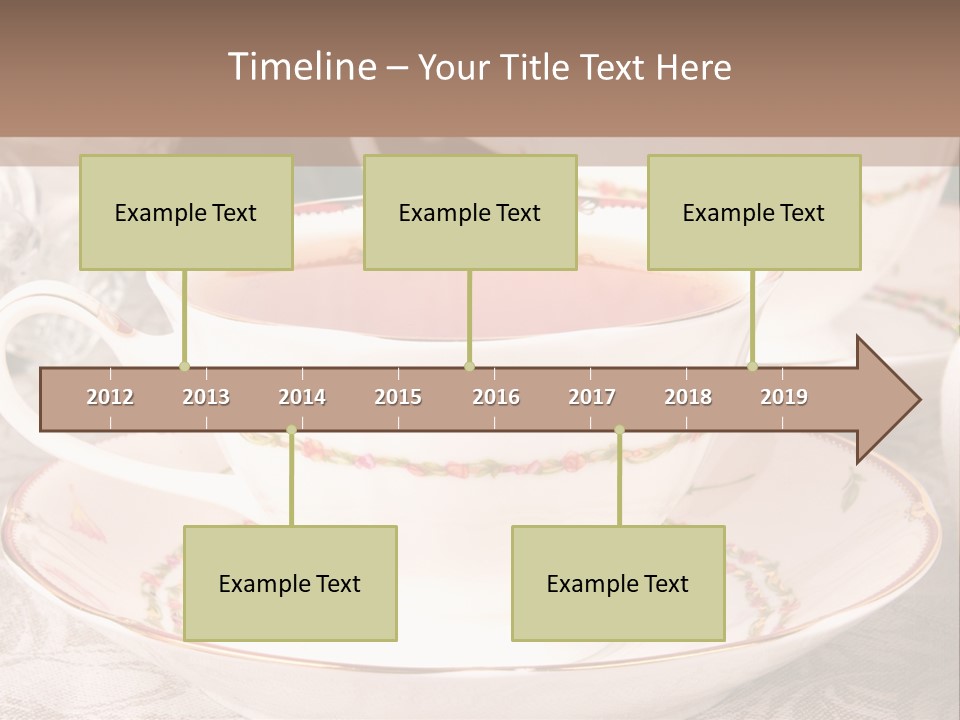 Timeline – Your Title Text Here

Example Text

Example Text

Example Text

2012 2013 2014 2015 2016 2017 2018 2019

Example Text

Example Text